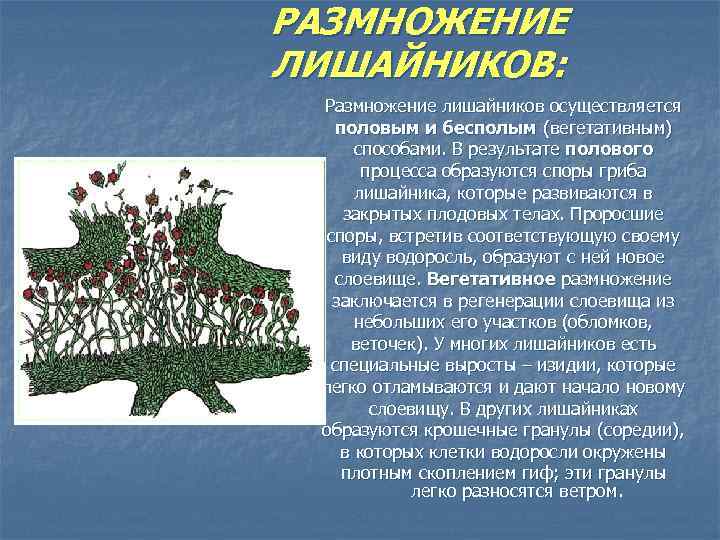 РАЗМНОЖЕНИЕ ЛИШАЙНИКОВ:

Размножение лишайников осуществляется половым и бесполым (вегетативным) способами. В результате полового процесса образуются споры гриба лишайника, которые развиваются в закрытых плодовых телах. Проросшие споры, встретив соответствующую своему виду водоросль, образуют с ней новое слоевище. Вегетативное размножение заключается в регенерации слоевища из небольших его участков (обломков, веточек). У многих лишайников есть специальные выросты – изидии, которые легко отламываются и дают начало новому слоевищу. В других лишайниках образуются крошечные гранулы (соредии), в которых клетки водоросли окружены плотным скоплением гиф; эти гранулы легко разносятся ветром.